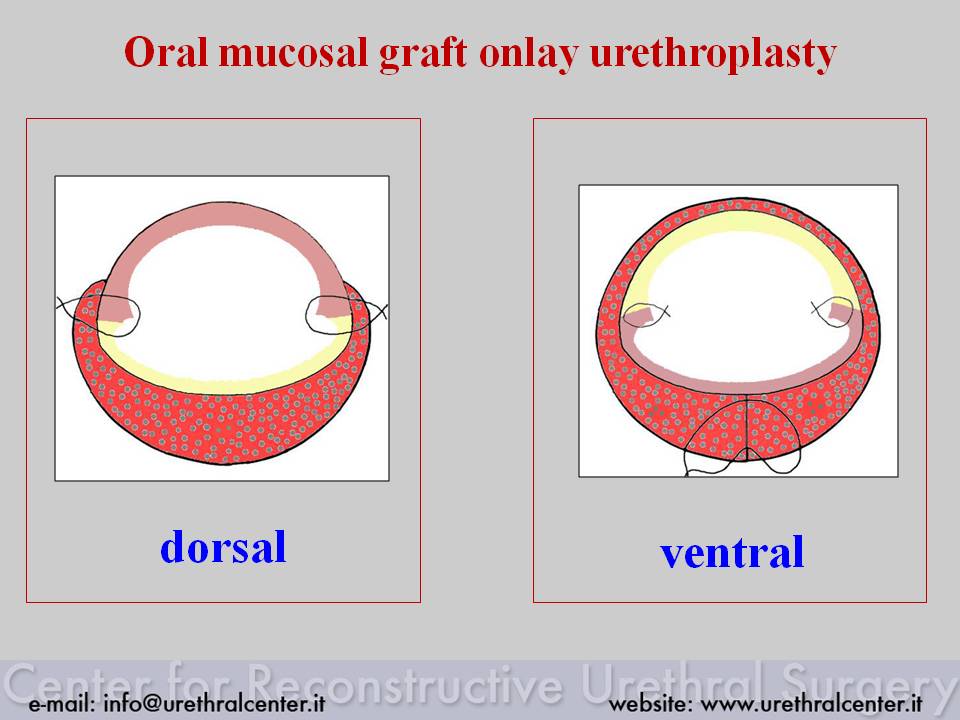 Oral mucosal graft onlay urethroplasty

dorsal

ventral

Center for Reconstructive Urethral Surgery

e-mail: info@urethralcenter.it

website: www.urethralcenter.it